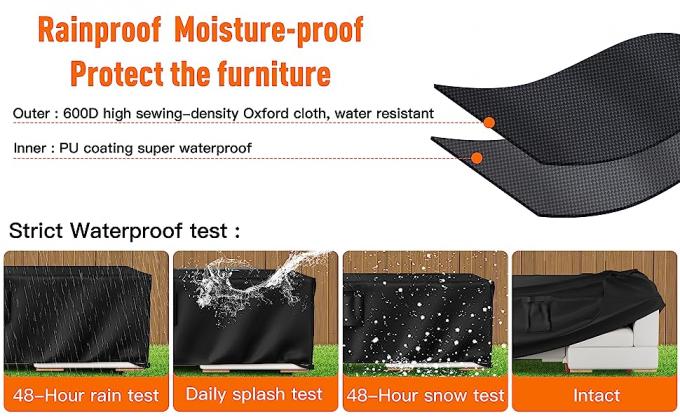 Rainproof Moisture-proof
Protect the furniture

Outer : 600D high sewing-density Oxford cloth, water resistant

Inner : PU coating super waterproof

Strict Waterproof test :

48-Hour rain test

Daily splash test

48-Hour snow test

Intact